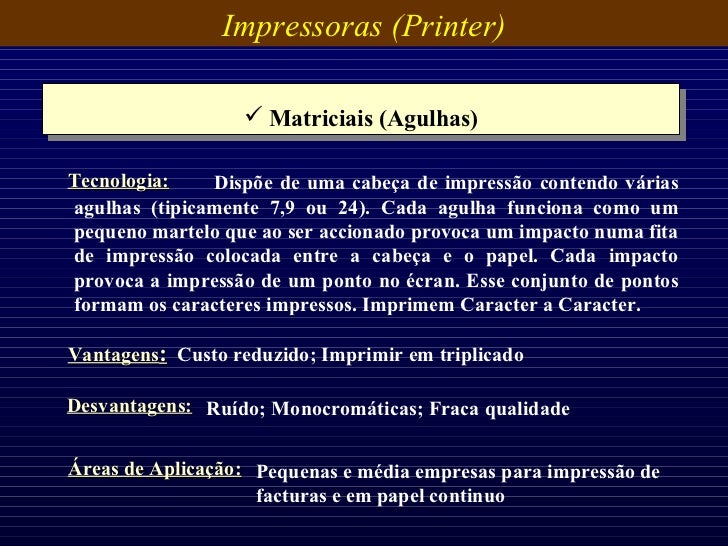 Impressoras (Printer)

✓ Matriciais (Agulhas)

Tecnologia: Dispõe de uma cabeça de impressão contendo várias agulhas (tipicamente 7,9 ou 24). Cada agulha funciona como um pequeno martelo que ao ser accionado provoca um impacto numa fita de impressão colocada entre a cabeça e o papel. Cada impacto provoca a impressão de um ponto no écran. Esse conjunto de pontos formam os caracteres impressos. Imprimem Caracter a Caracter.

Vantagens: Custo reduzido; Imprimir em triplicado

Desvantagens: Ruído; Monocromáticas; Fraca qualidade

Áreas de Aplicação: Pequenas e média empresas para impressão de facturas e em papel continuo